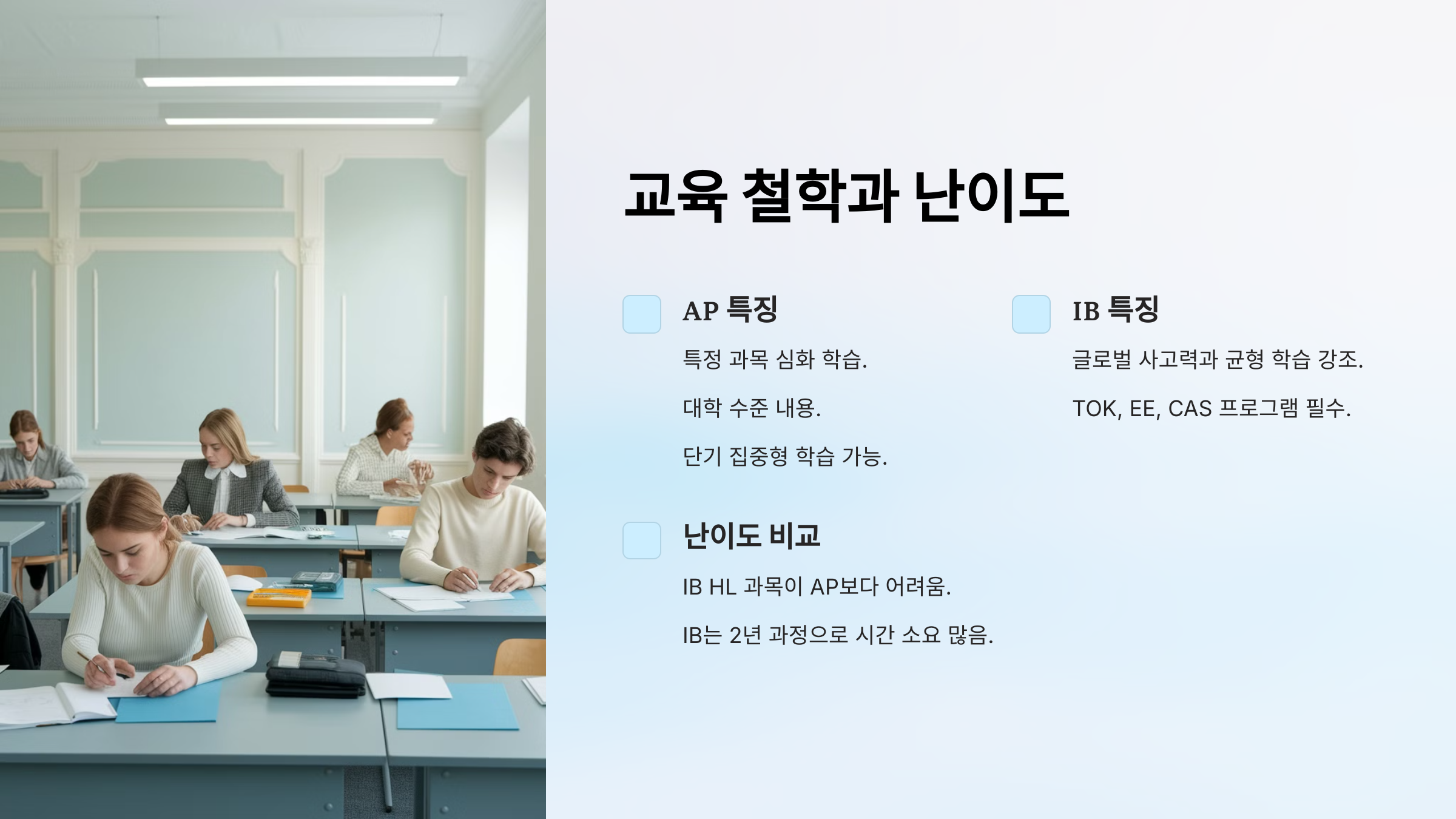 교육 철학과 난이도

AP 특징

특정 과목 심화 학습.

대학 수준 내용.

단기 집중형 학습 가능.

IB 특징

글로벌 사고력과 균형 학습 강조.

TOK, EE, CAS 프로그램 필수.

난이도 비교

IB HL 과목이 AP보다 어려움.

IB는 2년 과정으로 시간 소요 많음.